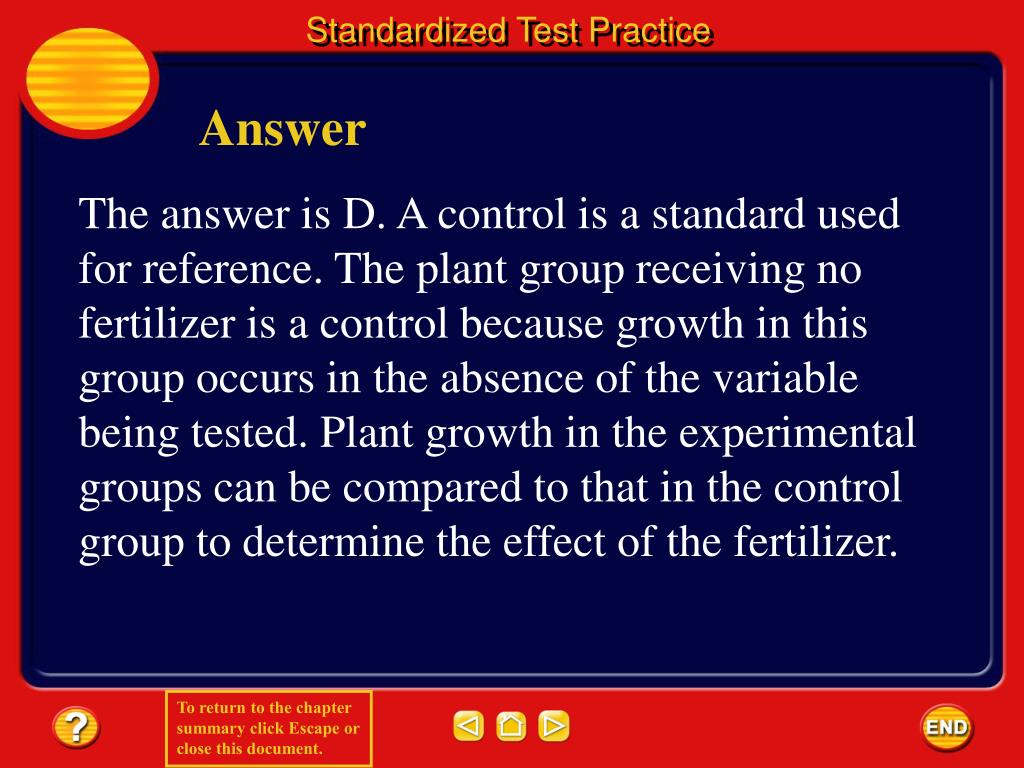 Standardized Test Practice

Answer

The answer is D. A control is a standard used for reference. The plant group receiving no fertilizer is a control because growth in this group occurs in the absence of the variable being tested. Plant growth in the experimental groups can be compared to that in the control group to determine the effect of the fertilizer.

?

To return to the chapter summary click Escape or close this document.

END